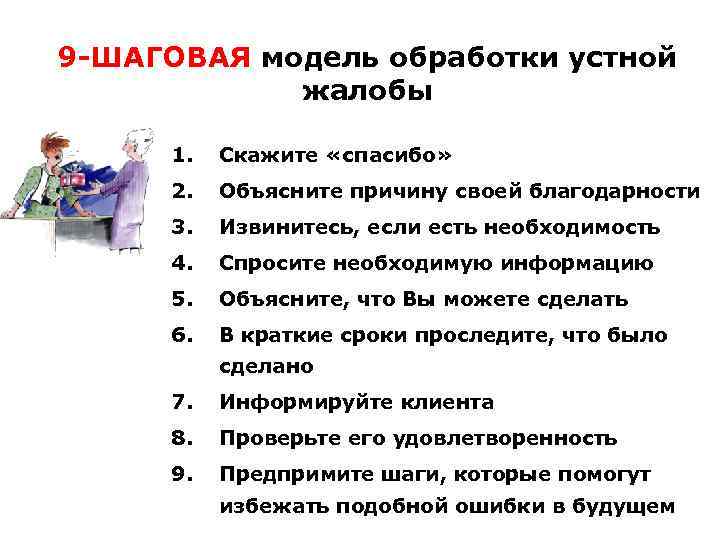 9-ШАГОВАЯ модель обработки устной жалобы

1. Скажите «спасибо»
2. Объясните причину своей благодарности
3. Извинитесь, если есть необходимость
4. Спросите необходимую информацию
5. Объясните, что Вы можете сделать
6. В краткие сроки проследите, что было сделано
7. Информируйте клиента
8. Проверьте его удовлетворенность
9. Предпримите шаги, которые помогут избежать подобной ошибки в будущем